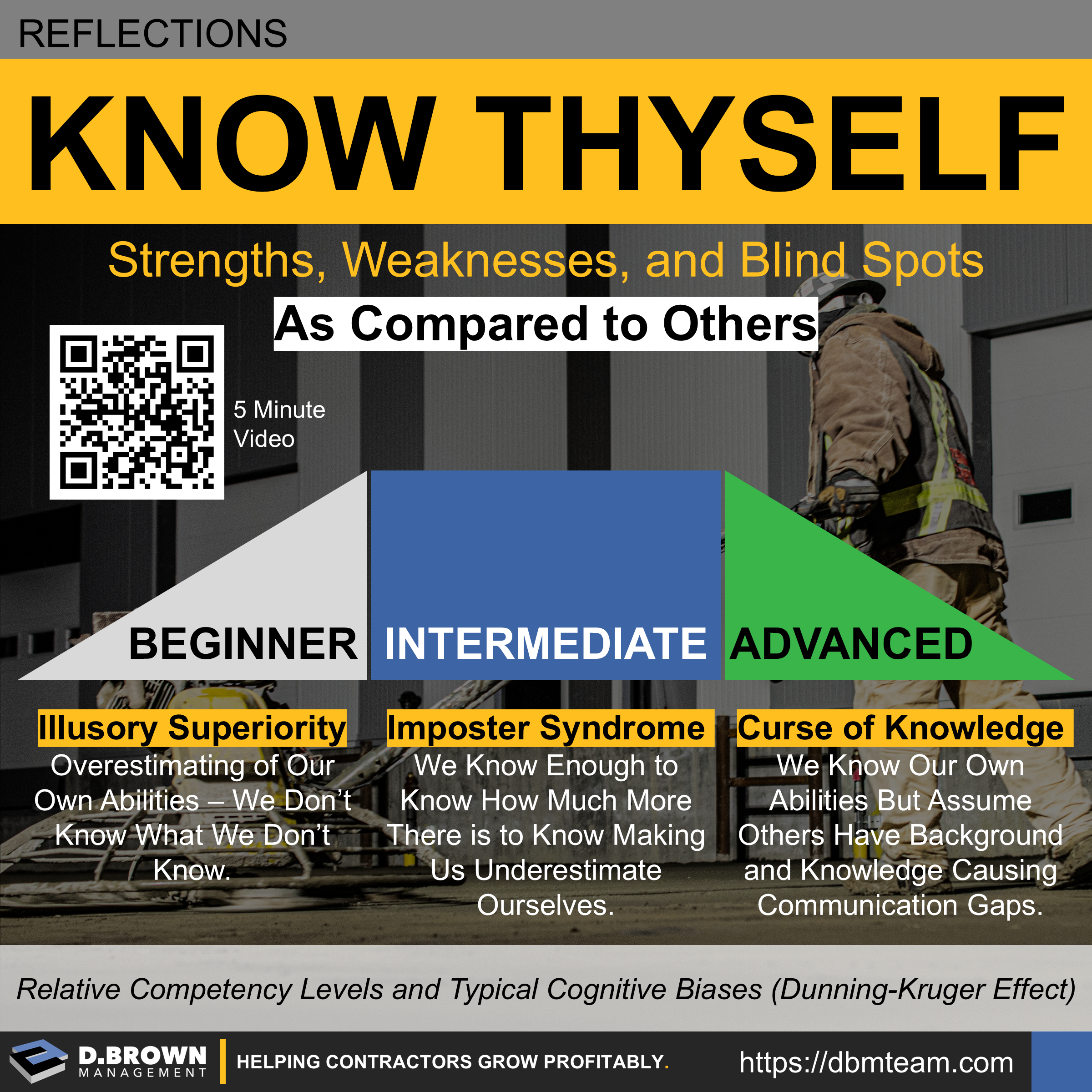 REFLECTIONS

KNOW THYSELF

Strengths, Weaknesses, and Blind Spots

As Compared to Others

5 Minute Video

BEGINNER

INTERMEDIATE

ADVANCED

Illusory Superiority
Overestimating of Our Own Abilities – We Don't Know What We Don't Know.

Imposter Syndrome
We Know Enough to Know How Much More There is to Know Making Us Underestimate Ourselves.

Curse of Knowledge
We Know Our Own Abilities But Assume Others Have Background and Knowledge Causing Communication Gaps.

Relative Competency Levels and Typical Cognitive Biases (Dunning-Kruger Effect)

D.BROWN MANAGEMENT

HELPING CONTRACTORS GROW PROFITABLY.

https://dbmteam.com